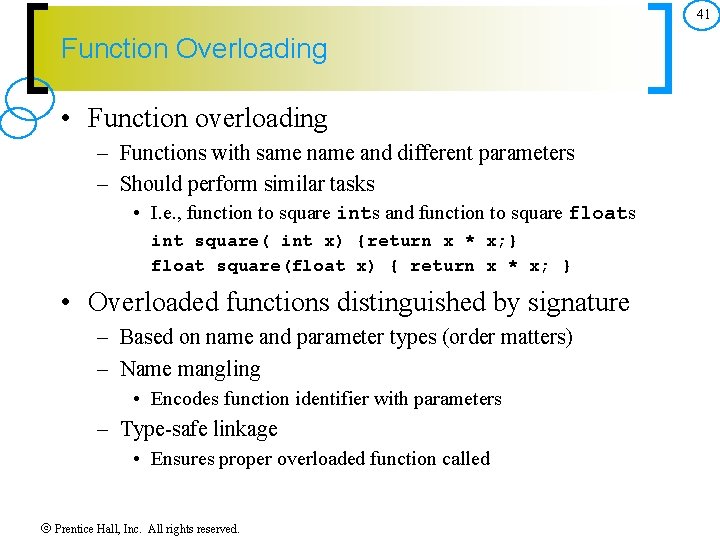 41

Function Overloading

• Function overloading
– Functions with same name and different parameters
– Should perform similar tasks
• I.e., function to square ints and function to square floats
int square( int x) {return x * x;}
float square(float x) { return x * x; }

• Overloaded functions distinguished by signature
– Based on name and parameter types (order matters)
– Name mangling
• Encodes function identifier with parameters
– Type-safe linkage
• Ensures proper overloaded function called

© Prentice Hall, Inc. All rights reserved.